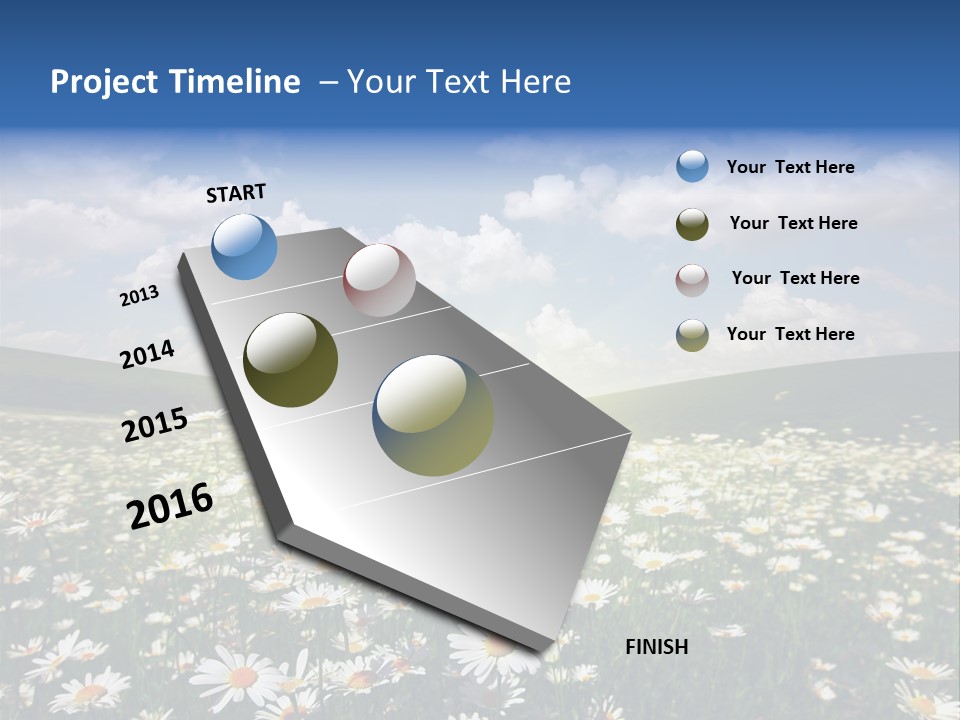 Project Timeline – Your Text Here

START

2013

2014

2015

2016

Your Text Here

Your Text Here

Your Text Here

Your Text Here

FINISH